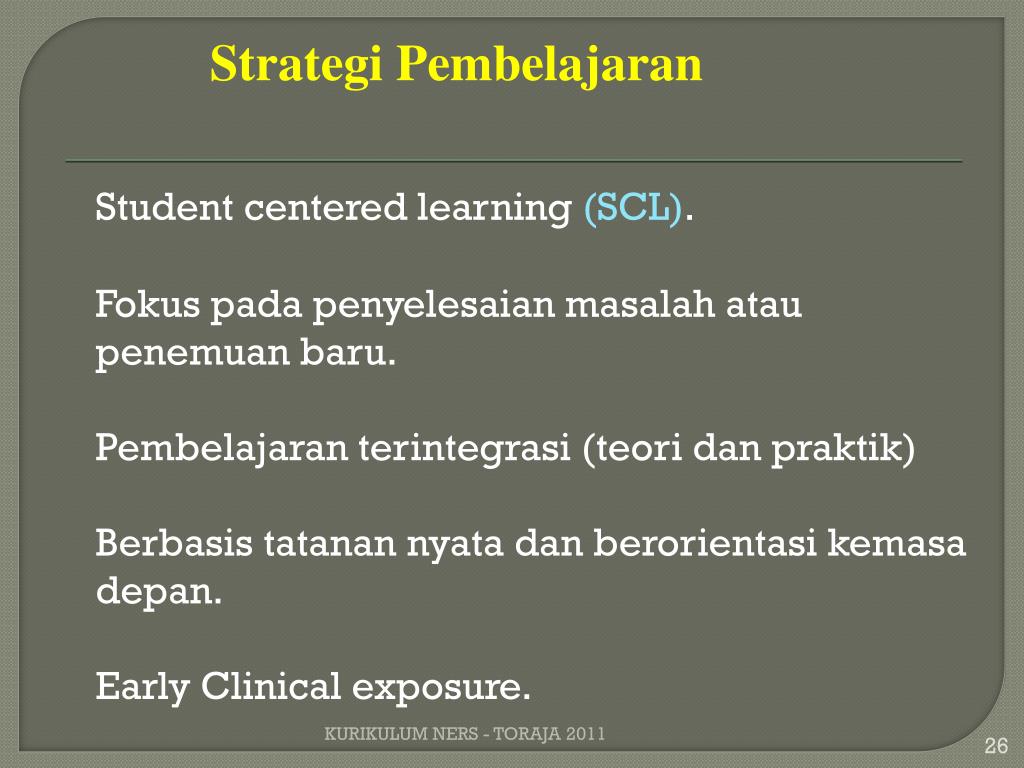 Strategi Pembelajaran

Student centered learning (SCL).

Fokus pada penyelesaian masalah atau penemuan baru.

Pembelajaran terintegrasi (teori dan praktik)

Berbasis tatanan nyata dan berorientasi kemasa depan.

Early Clinical exposure.

KURIKULUM NERS - TORAJA 2011

26